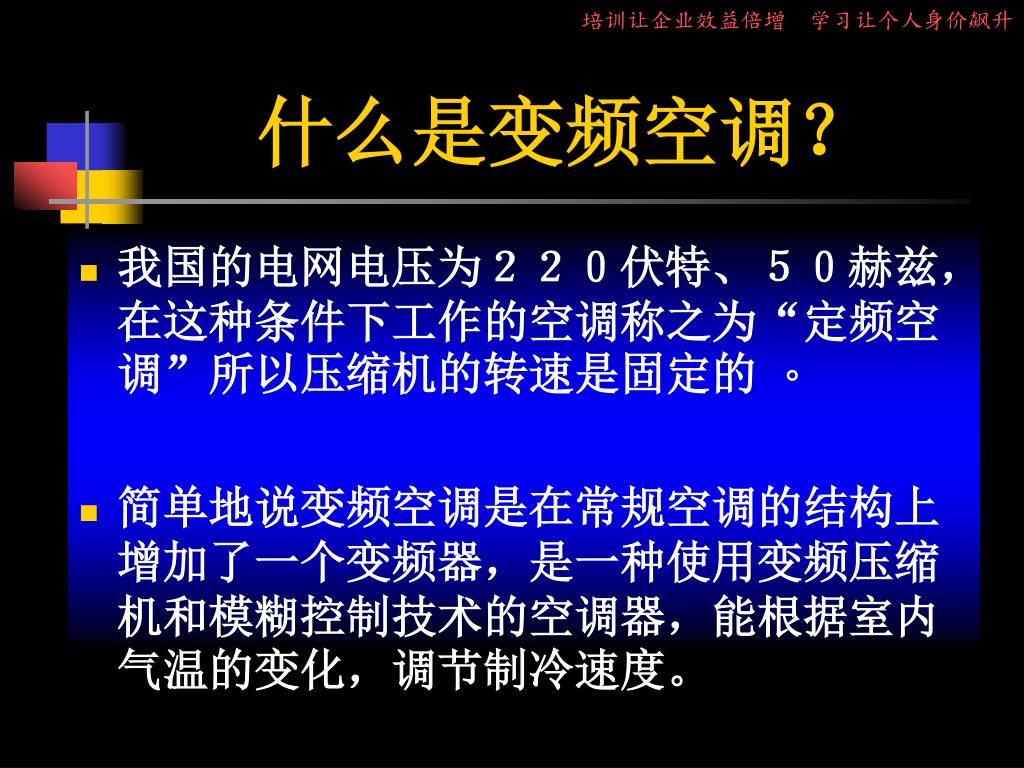 培训让企业效益倍增　学习让个人身价飙升

什么是变频空调？

我国的电网电压为２２０伏特、５０赫兹，在这种条件下工作的空调称之为“定频空调”所以压缩机的转速是固定的 。

简单地说变频空调是在常规空调的结构上增加了一个变频器，是一种使用变频压缩机和模糊控制技术的空调器，能根据室内气温的变化，调节制冷速度。